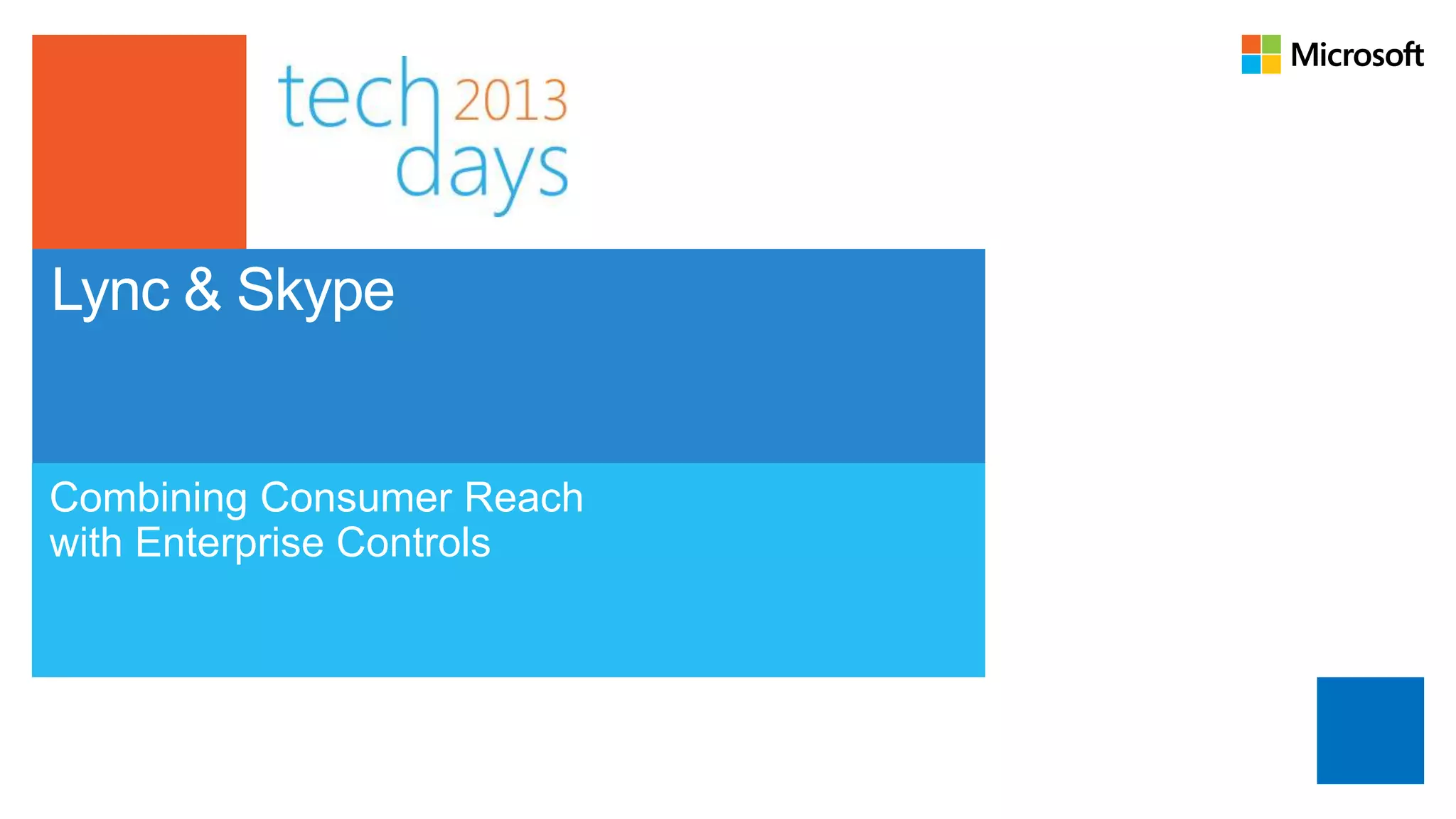 tech 2013 days

Microsoft

Lync & Skype

Combining Consumer Reach with Enterprise Controls